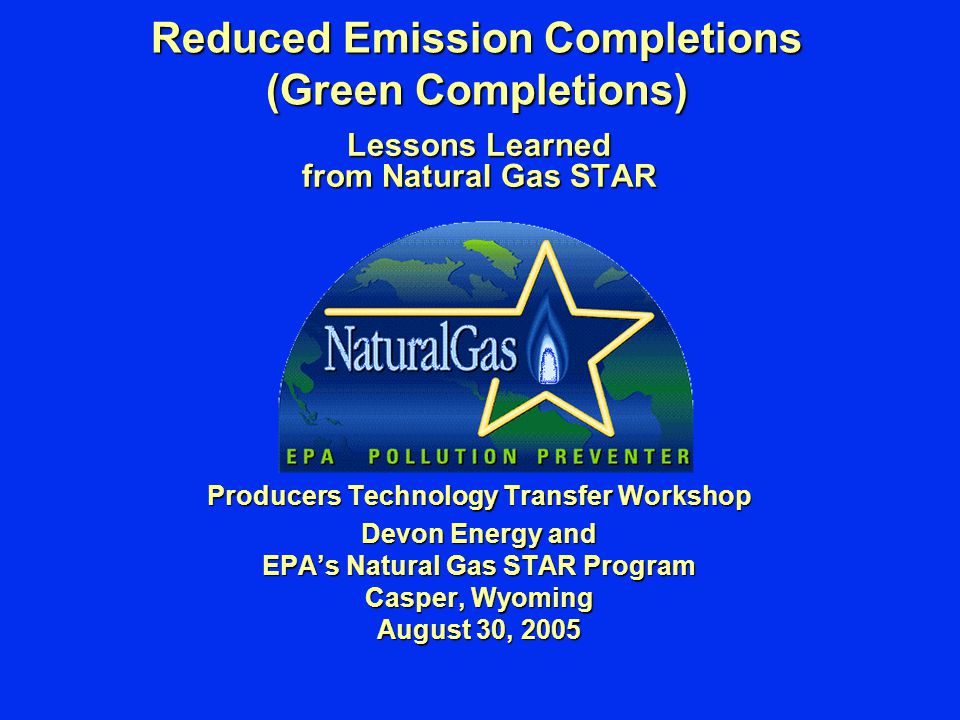 Reduced Emission Completions
(Green Completions)

Lessons Learned
from Natural Gas STAR

NaturalGas

EPA POLLUTION PREVENTER

Producers Technology Transfer Workshop

Devon Energy and
EPA's Natural Gas STAR Program
Casper, Wyoming
August 30, 2005